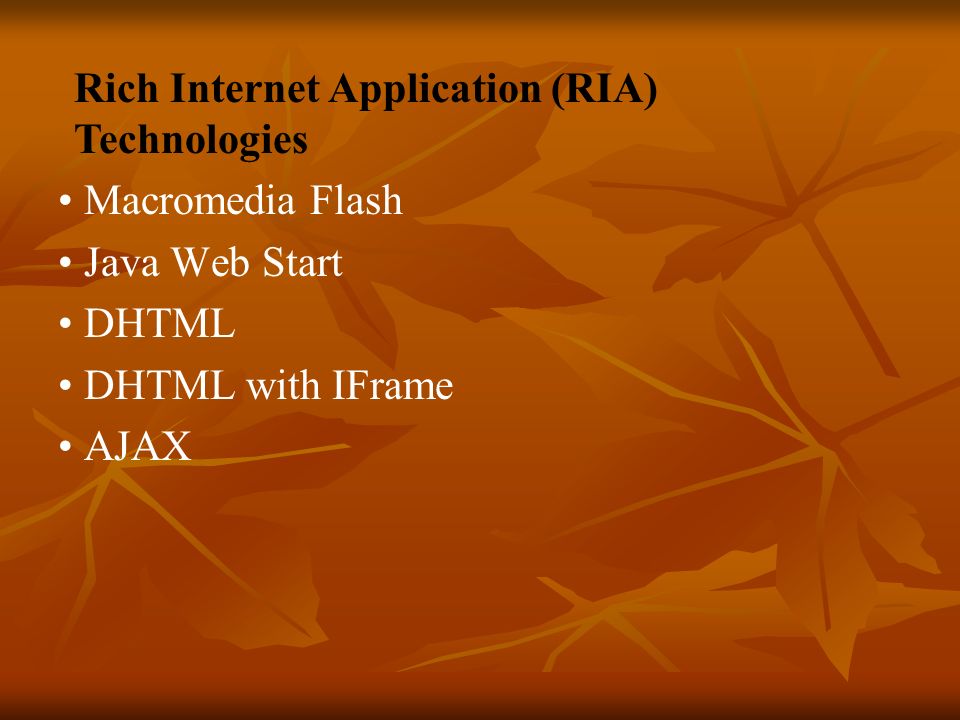 Rich Internet Application (RIA) Technologies

• Macromedia Flash
• Java Web Start
• DHTML
• DHTML with IFrame
• AJAX